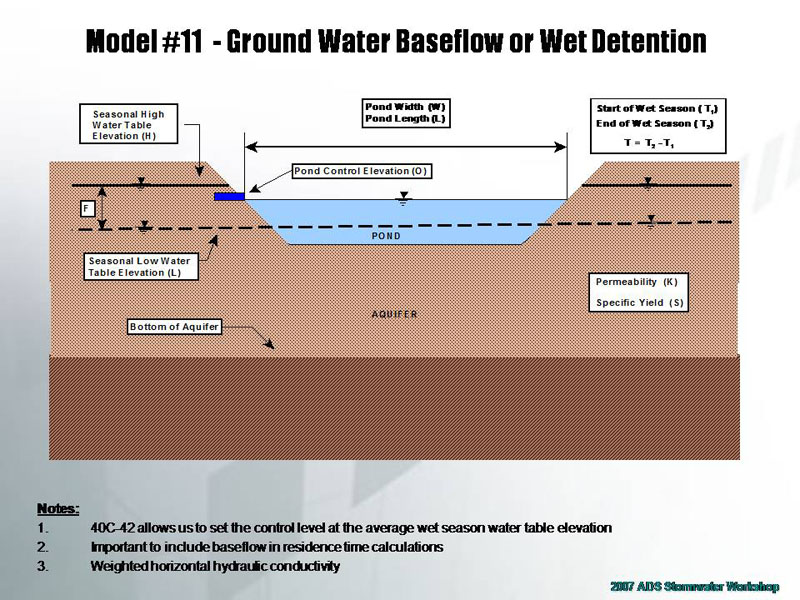 Model #11 - Ground Water Baseflow or Wet Detention

Seasonal High Water Table Elevation (H)

Pond Width (W)
Pond Length (L)

Start of Wet Season ( $T_1$)
End of Wet Season ( $T_2$)
$T = T_2 - T_1$

Pond Control Elevation (O)

F

POND

Seasonal Low Water Table Elevation (L)

Permeability (K)
Specific Yield (S)

AQUIFER

Bottom of Aquifer

Notes:
1. 40C-42 allows us to set the control level at the average wet season water table elevation
2. Important to include baseflow in residence time calculations
3. Weighted horizontal hydraulic conductivity

2007 ADS Stormwater Workshop